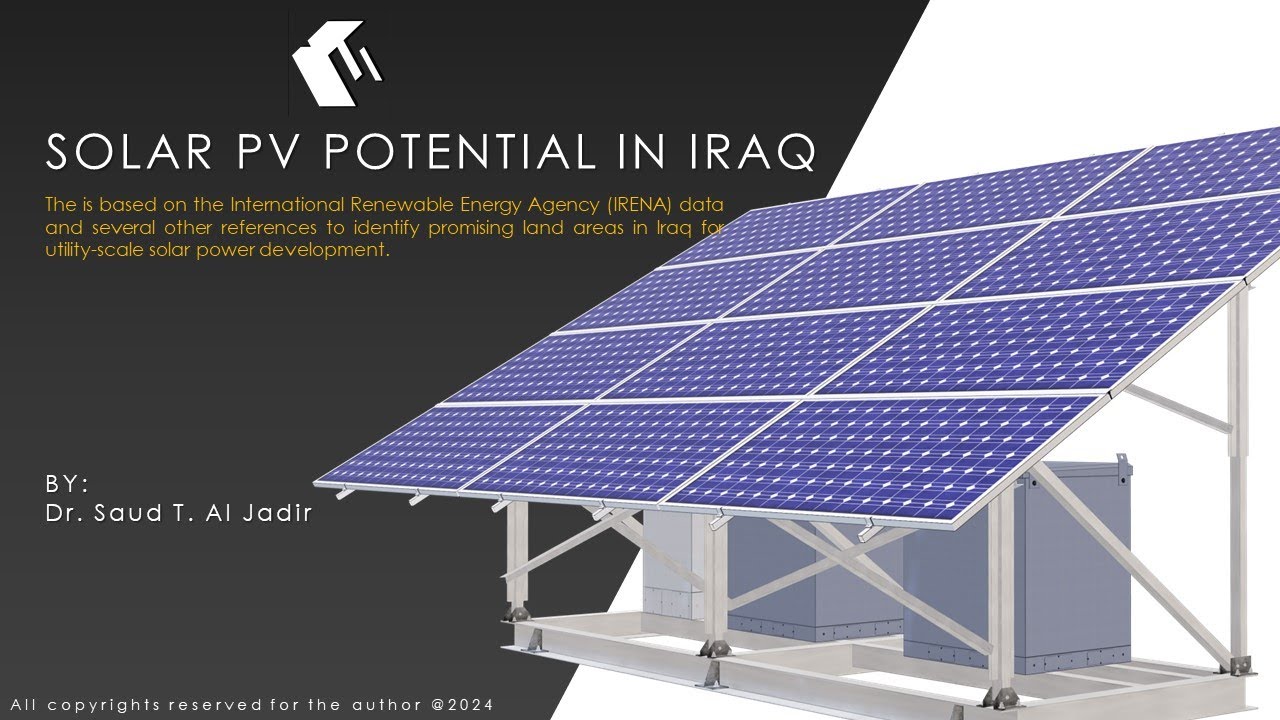 SOLAR PV POTENTIAL IN IRAQ

The is based on the International Renewable Energy Agency (IRENA) data and several other references to identify promising land areas in Iraq for utility-scale solar power development.

BY:
Dr. Saud T. Al Jadir

All copyrights reserved for the author @2024